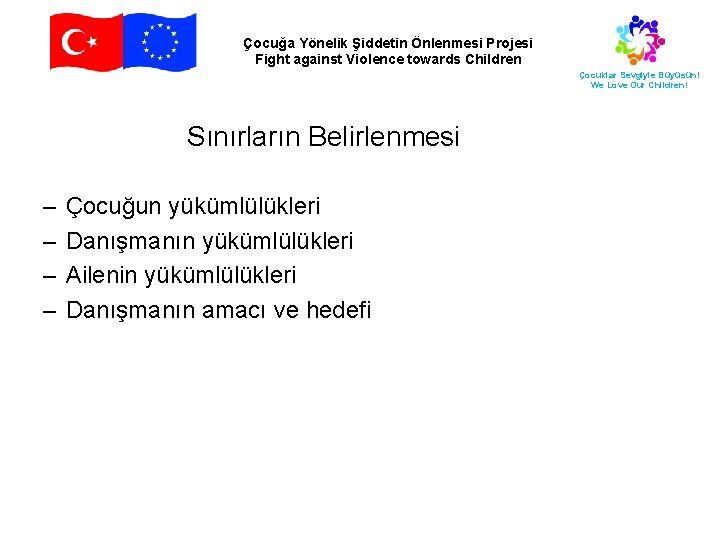 Çocuğa Yönelik Şiddetin Önlenmesi Projesi
Fight against Violence towards Children

Çocuklar Sevgiyle Büyüsün!
We Love Our Children!

Sınırların Belirlenmesi

– Çocuğun yükümlülükleri
– Danışmanın yükümlülükleri
– Ailenin yükümlülükleri
– Danışmanın amacı ve hedefi